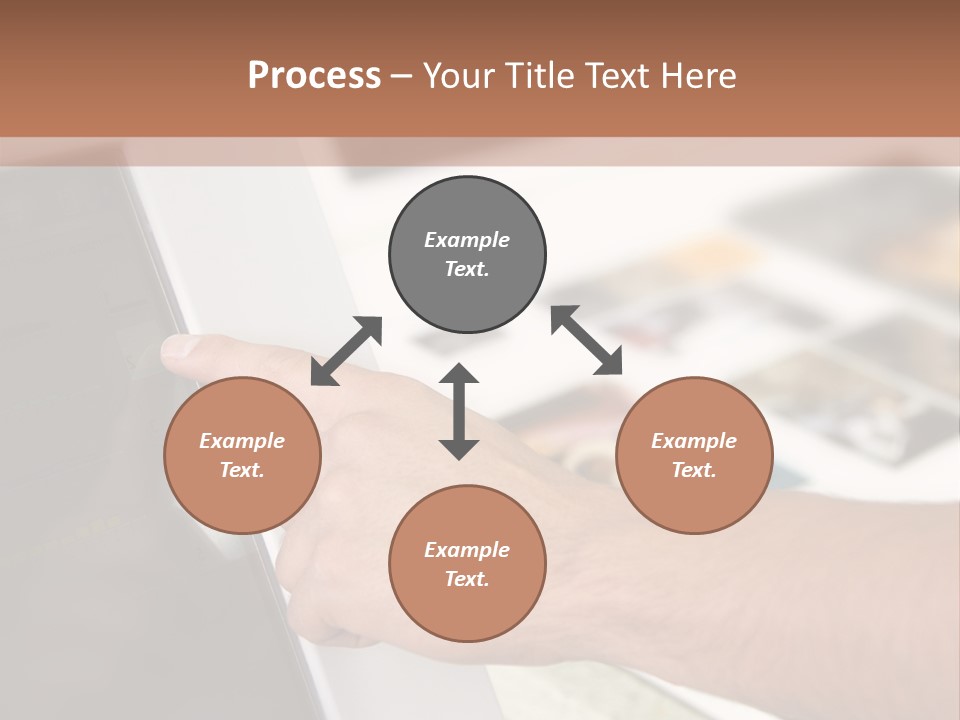 Process – Your Title Text Here

Example Text.

Example Text.

Example Text.

Example Text.